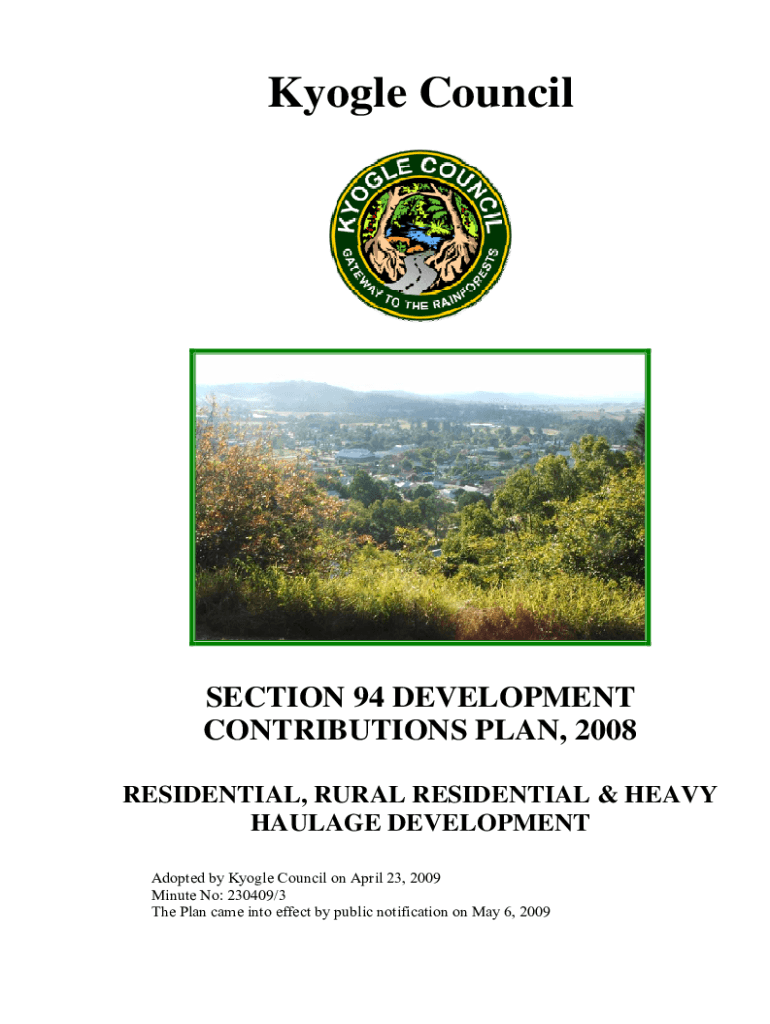 Kyogle Council

KYOGLE COUNCIL
GATEWAY TO THE RAINFORESTS

SECTION 94 DEVELOPMENT CONTRIBUTIONS PLAN, 2008

RESIDENTIAL, RURAL RESIDENTIAL & HEAVY HAULAGE DEVELOPMENT

Adopted by Kyogle Council on April 23, 2009
Minute No: 230409/3
The Plan came into effect by public notification on May 6, 2009